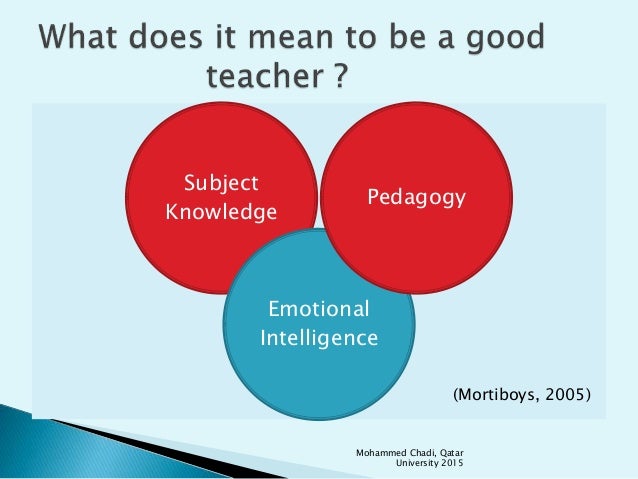 What does it mean to be a good teacher ?

Subject Knowledge

Pedagogy

Emotional Intelligence

(Mortiboys, 2005)

Mohammed Chadi, Qatar University 2015